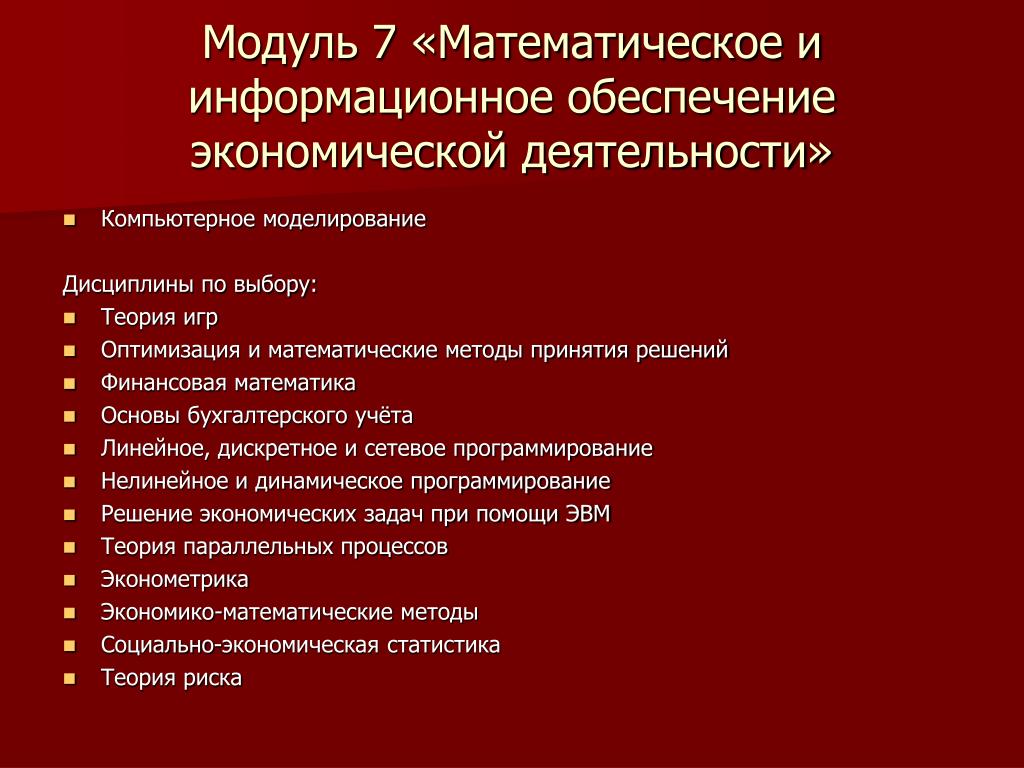 Модуль 7 «Математическое и информационное обеспечение экономической деятельности»

- Компьютерное моделирование

Дисциплины по выбору:
- Теория игр
- Оптимизация и математические методы принятия решений
- Финансовая математика
- Основы бухгалтерского учёта
- Линейное, дискретное и сетевое программирование
- Нелинейное и динамическое программирование
- Решение экономических задач при помощи ЭВМ
- Теория параллельных процессов
- Эконометрика
- Экономико-математические методы
- Социально-экономическая статистика
- Теория риска